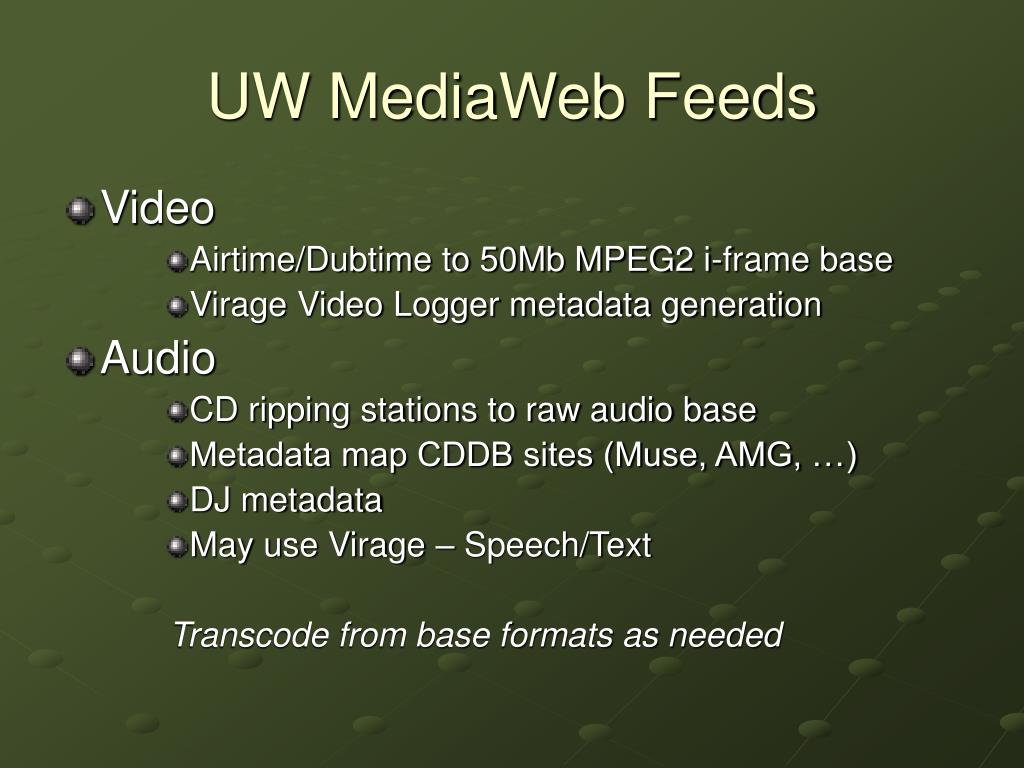 UW MediaWeb Feeds

Video

Airtime/Dubtime to 50Mb MPEG2 i-frame base

Virage Video Logger metadata generation

Audio

CD ripping stations to raw audio base

Metadata map CDDB sites (Muse, AMG, …)

DJ metadata

May use Virage – Speech/Text

Transcode from base formats as needed